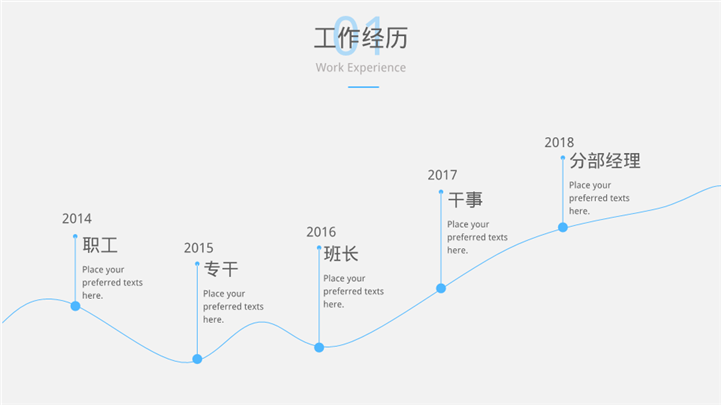 01
工作经历
Work Experience

2014
职工
Place your preferred texts here.

2015
专干
Place your preferred texts here.

2016
班长
Place your preferred texts here.

2017
干事
Place your preferred texts here.

2018
分部经理
Place your preferred texts here.